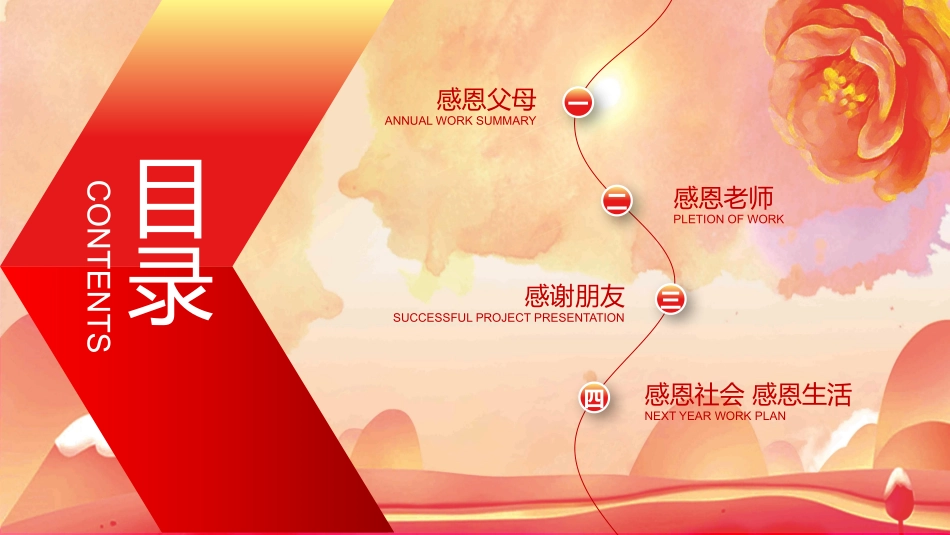 目录
CONTENTS

感恩父母
ANNUAL WORK SUMMARY
一

二
感恩老师
PLETION OF WORK

感谢朋友
SUCCESSFUL PROJECT PRESENTATION
三

四
感恩社会 感恩生活
NEXT YEAR WORK PLAN